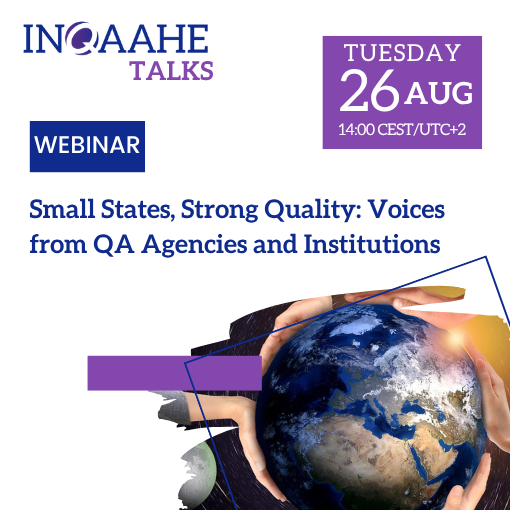 INQAAHE
TALKS

TUESDAY
26 AUG
14:00 CEST/UTC+2

WEBINAR

Small States, Strong Quality: Voices from QA Agencies and Institutions